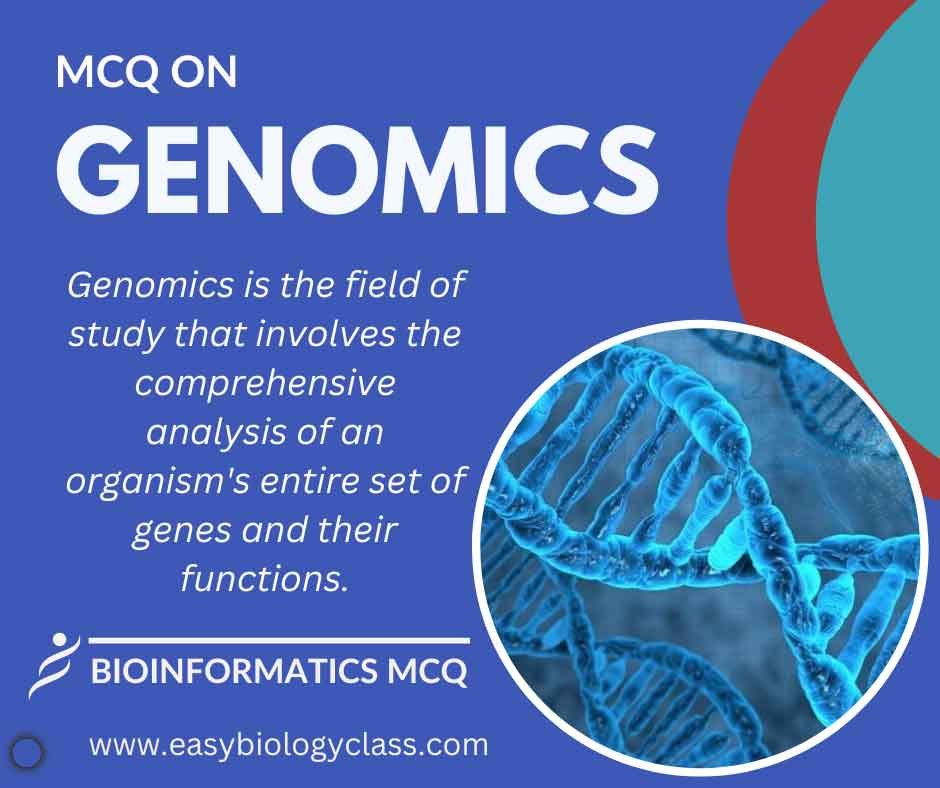 MCQ ON
GENOMICS

Genomics is the field of study that involves the comprehensive analysis of an organism's entire set of genes and their functions.

BIOINFORMATICS MCQ

www.easybiologyclass.com